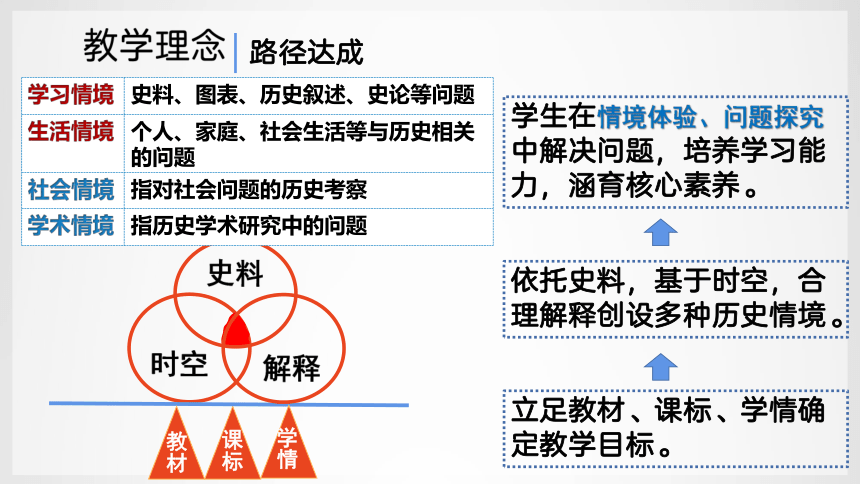 教学理念 | 路径达成

| 学习情境 | 史料、图表、历史叙述、史论等问题 |
|---|---|
| 生活情境 | 个人、家庭、社会生活等与历史相关的问题 |
| 社会情境 | 指对社会问题的历史考察 |
| 学术情境 | 指历史学术研究中的问题 |

史料

时空

解释

教材

课标

学情

学生在情境体验、问题探究中解决问题，培养学习能力，涵育核心素养。

依托史料，基于时空，合理解释创设多种历史情境。

立足教材、课标、学情确定教学目标。